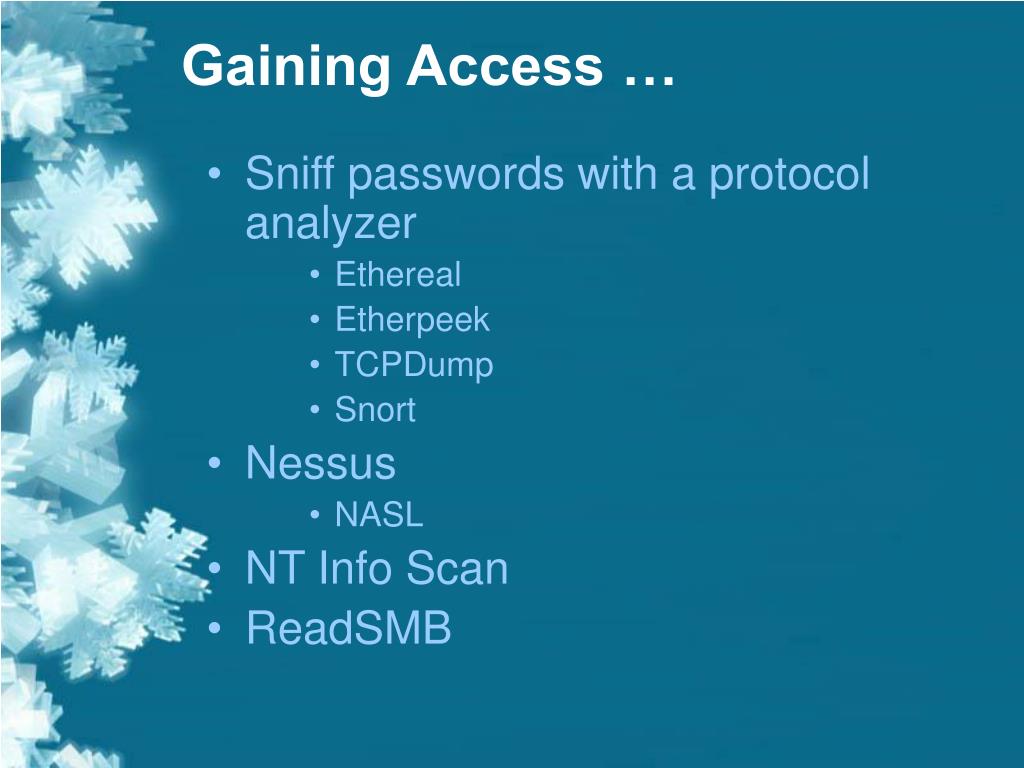 Gaining Access …

• Sniff passwords with a protocol analyzer
  • Ethereal
  • Etherpeek
  • TCPDump
  • Snort
• Nessus
  • NASL
• NT Info Scan
• ReadSMB